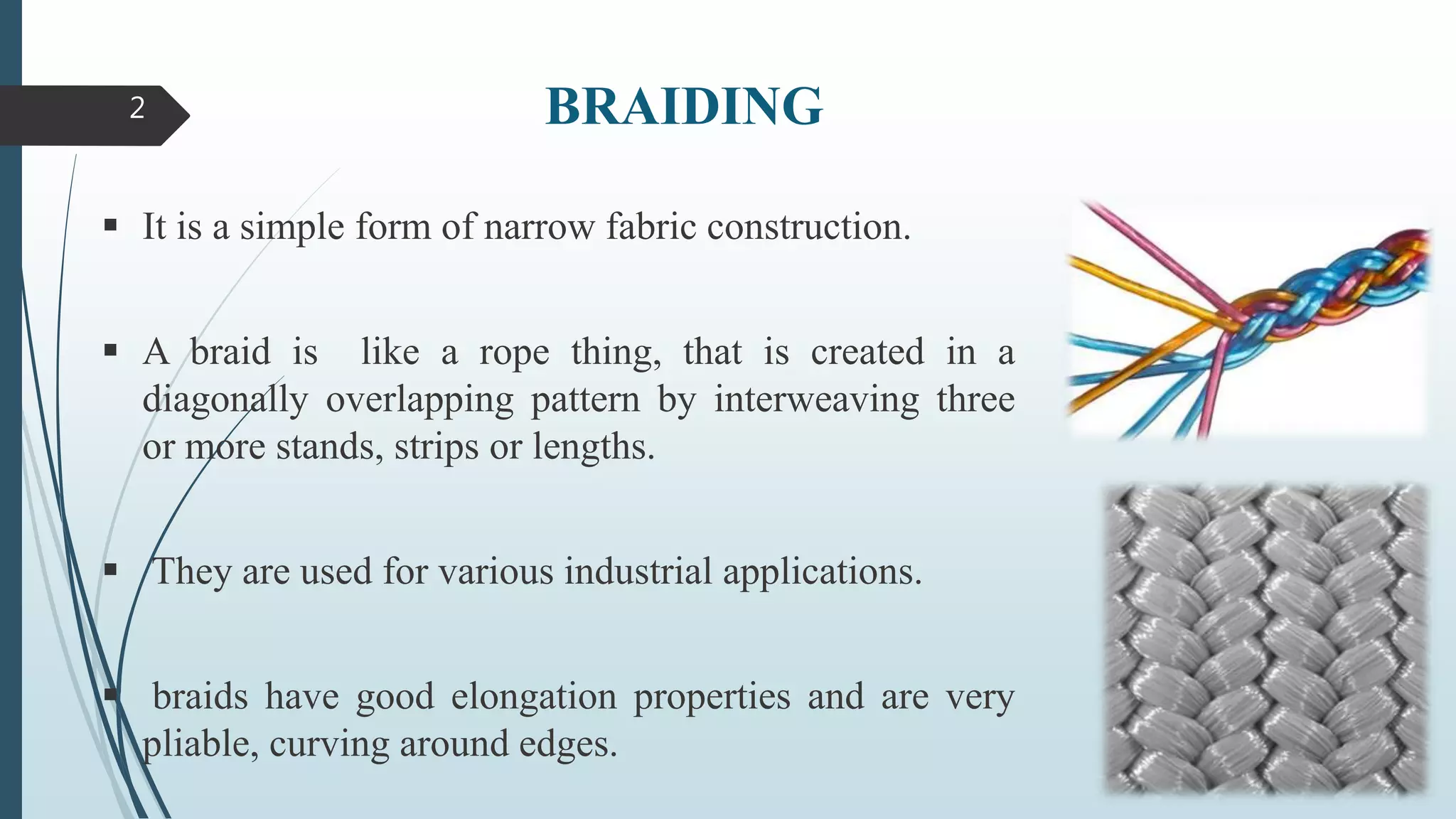 2

BRAIDING

▪ It is a simple form of narrow fabric construction.

▪ A braid is like a rope thing, that is created in a diagonally overlapping pattern by interweaving three or more stands, strips or lengths.

▪ They are used for various industrial applications.

▪ braids have good elongation properties and are very pliable, curving around edges.